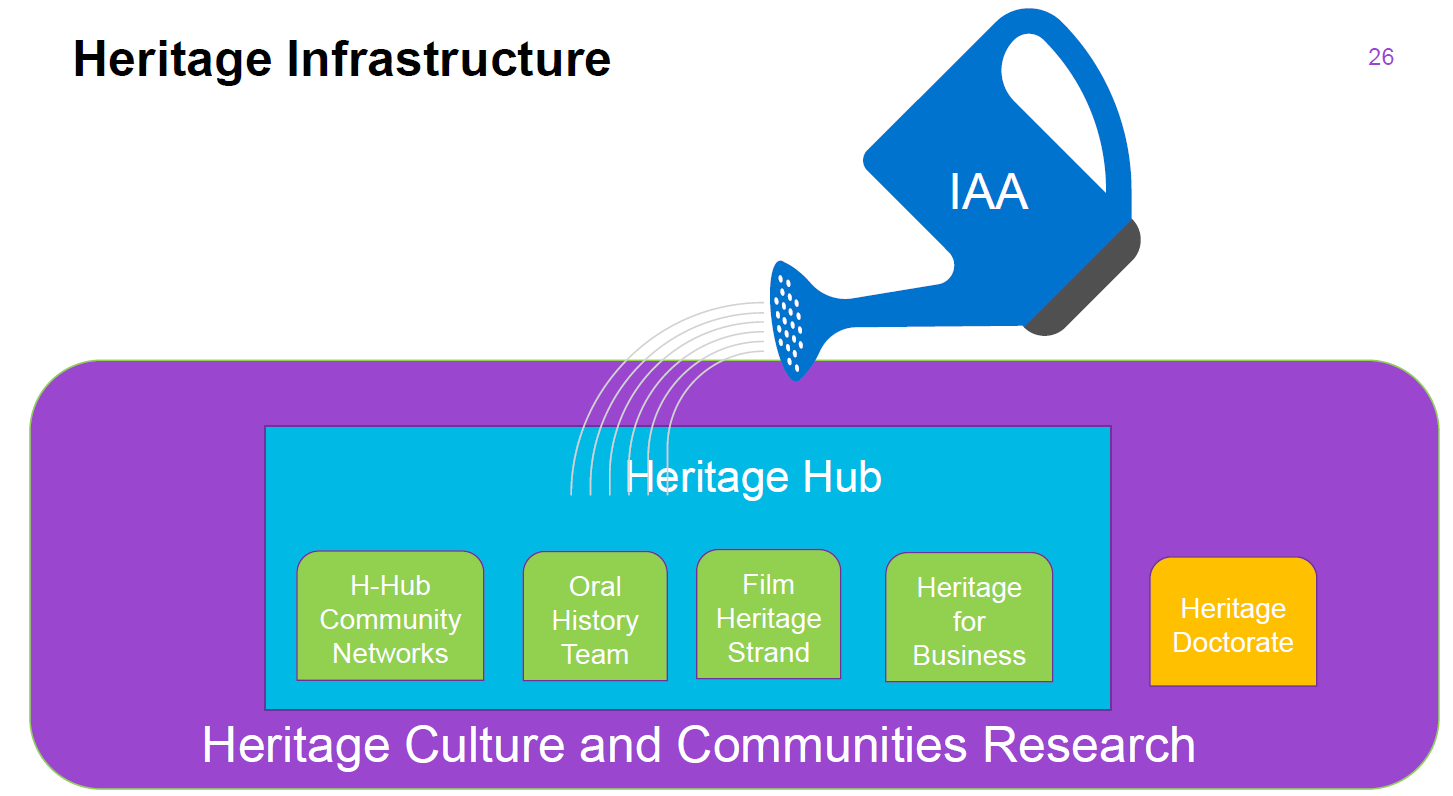 Heritage Infrastructure

26

IAA

Heritage Hub

H-Hub Community Networks

Oral History Team

Film Heritage Strand

Heritage for Business

Heritage Doctorate

Heritage Culture and Communities Research